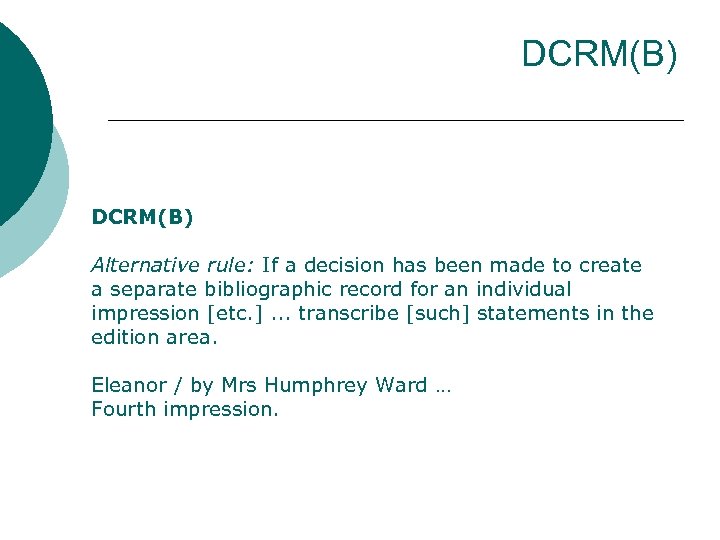 DCRM(B)

DCRM(B)

Alternative rule: If a decision has been made to create a separate bibliographic record for an individual impression [etc.] ... transcribe [such] statements in the edition area.

Eleanor / by Mrs Humphrey Ward …
Fourth impression.